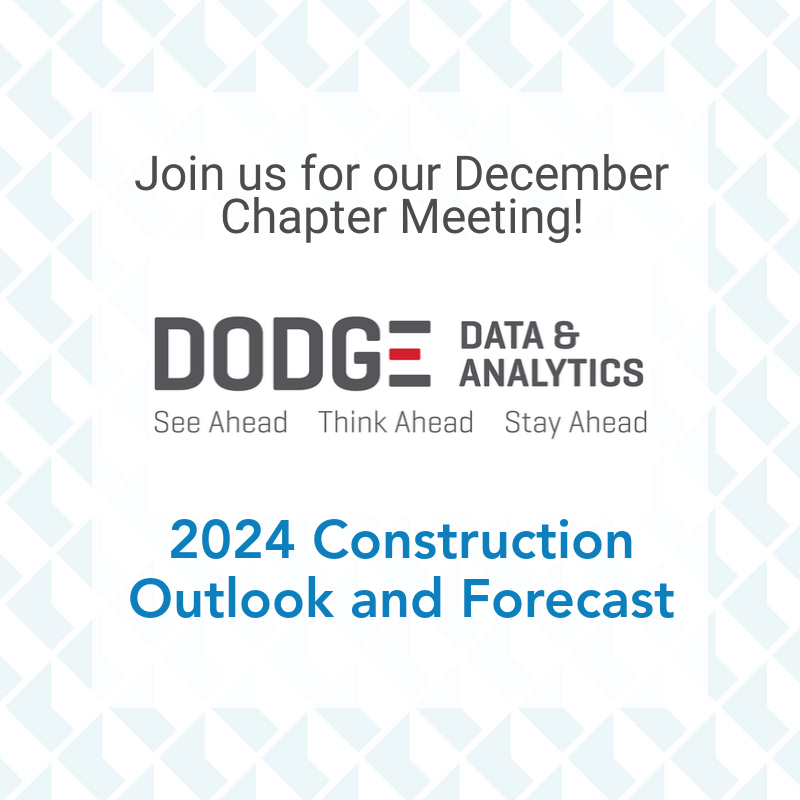 Join us for our December Chapter Meeting!

DODGE DATA & ANALYTICS
See Ahead Think Ahead Stay Ahead

2024 Construction Outlook and Forecast